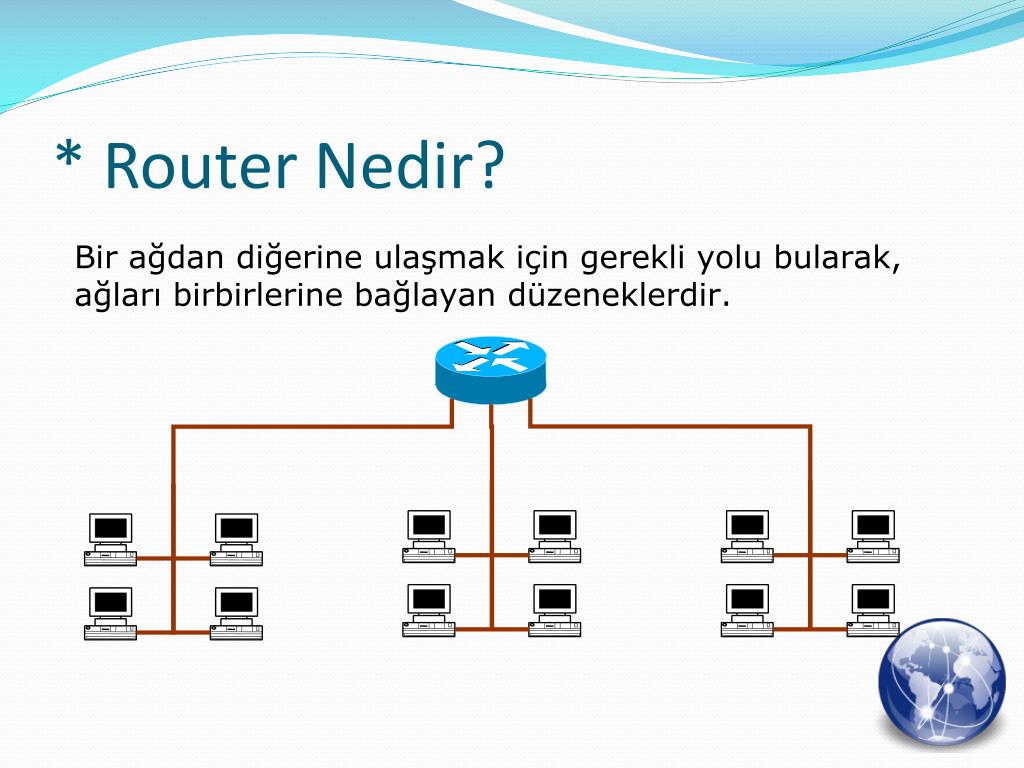 * Router Nedir?

Bir ağdan diğerine ulaşmak için gerekli yolu bularak, ağları birbirlerine bağlayan düzeneklerdir.